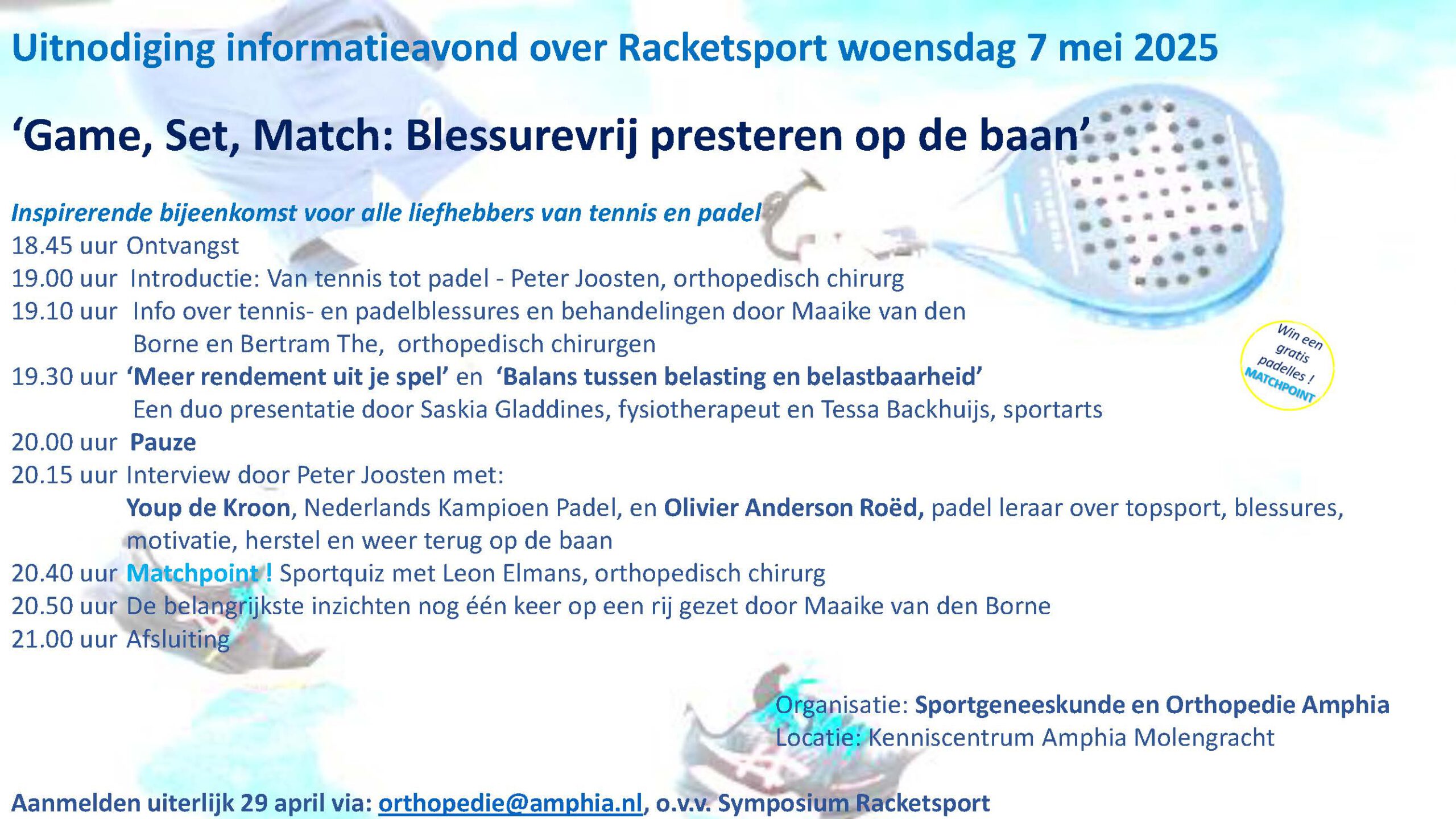 Uitnodiging informatieavond over Racketsport woensdag 7 mei 2025

‘Game, Set, Match: Blessurevrij presteren op de baan’

Inspirerende bijeenkomst voor alle liefhebbers van tennis en padel
18.45 uur Ontvangst
19.00 uur Introductie: Van tennis tot padel - Peter Joosten, orthopedisch chirurg
19.10 uur Info over tennis- en padelblessures en behandelingen door Maaike van den Borne en Bertram The, orthopedisch chirurgen
19.30 uur ‘Meer rendement uit je spel’ en ‘Balans tussen belasting en belastbaarheid’ Een duo presentatie door Saskia Gladdines, fysiotherapeut en Tessa Backhuijs, sportarts
20.00 uur Pauze
20.15 uur Interview door Peter Joosten met: Youp de Kroon, Nederlands Kampioen Padel, en Olivier Anderson Roëd, padel leraar over topsport, blessures, motivatie, herstel en weer terug op de baan
20.40 uur Matchpoint ! Sportquiz met Leon Elmans, orthopedisch chirurg
20.50 uur De belangrijkste inzichten nog één keer op een rij gezet door Maaike van den Borne
21.00 uur Afsluiting

Win een gratis padelles ! MATCHPOINT

Organisatie: Sportgeneeskunde en Orthopedie Amphia
Locatie: Kenniscentrum Amphia Molengracht

Aanmelden uiterlijk 29 april via: orthopedie@amphia.nl, o.v.v. Symposium Racketsport